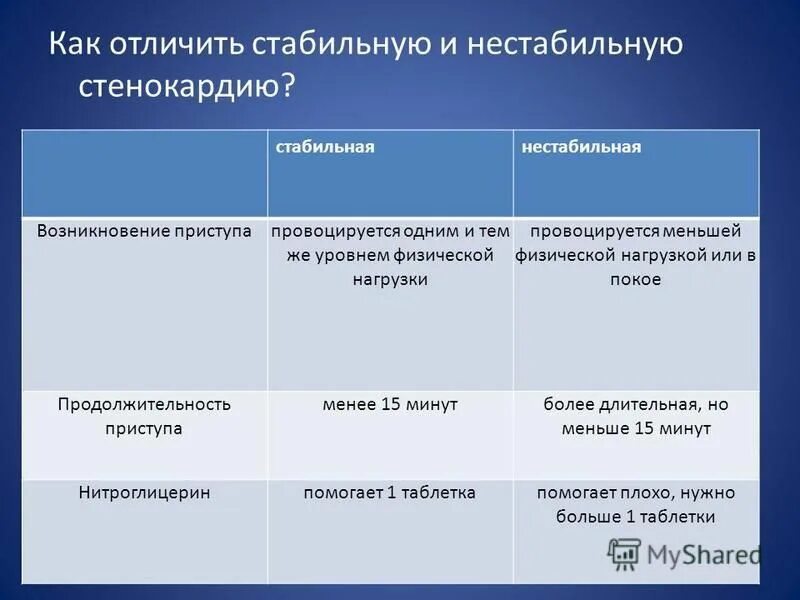 Как отличить стабильную и нестабильную стенокардию?

| | стабильная | нестабильная |
|---|---|---|
| Возникновение приступа | провоцируется одним и тем же уровнем физической нагрузки | провоцируется меньшей физической нагрузкой или в покое |
| Продолжительность приступа | менее 15 минут | более длительная, но меньше 15 минут |
| Нитроглицерин | помогает 1 таблетка | помогает плохо, нужно больше 1 таблетки |

MyShared